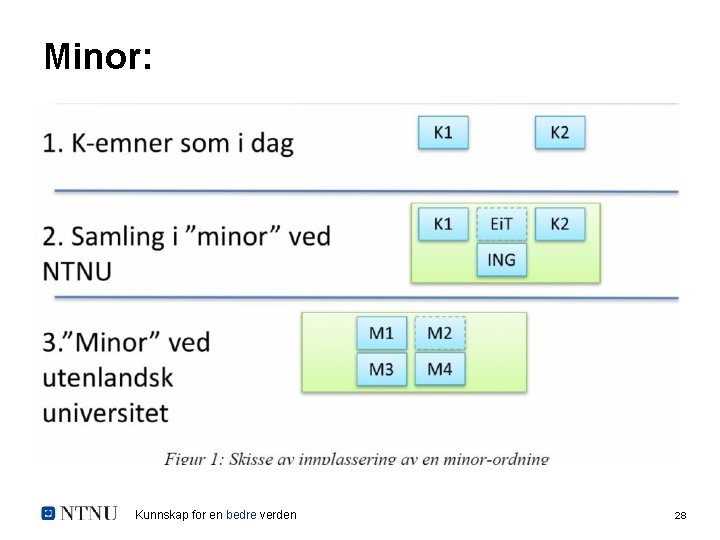 Minor:

1. K-emner som i dag

K1 K2

2. Samling i ”minor” ved NTNU

K1 EiT K2
ING

3.”Minor” ved utenlandsk universitet

M1 M2
M3 M4

Figur 1: Skisse av innplassering av en minor-ordning

NTNU Kunnskap for en bedre verden

28